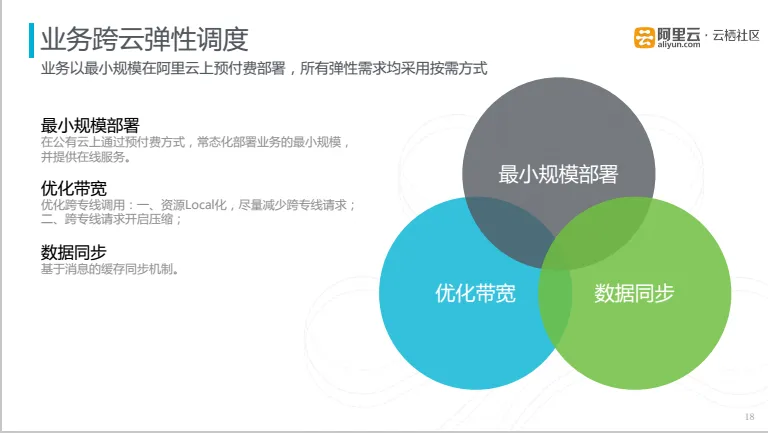 业务跨云弹性调度

阿里云 aliyun.com · 云栖社区

业务以最小规模在阿里云上预付费部署，所有弹性需求均采用按需方式

最小规模部署
在公有云上通过预付费方式，常态化部署业务的最小规模，并提供在线服务。

优化带宽
优化跨专线调用：一、资源Local化，尽量减少跨专线请求；二、跨专线请求开启压缩；

数据同步
基于消息的缓存同步机制。

最小规模部署

优化带宽

数据同步

18